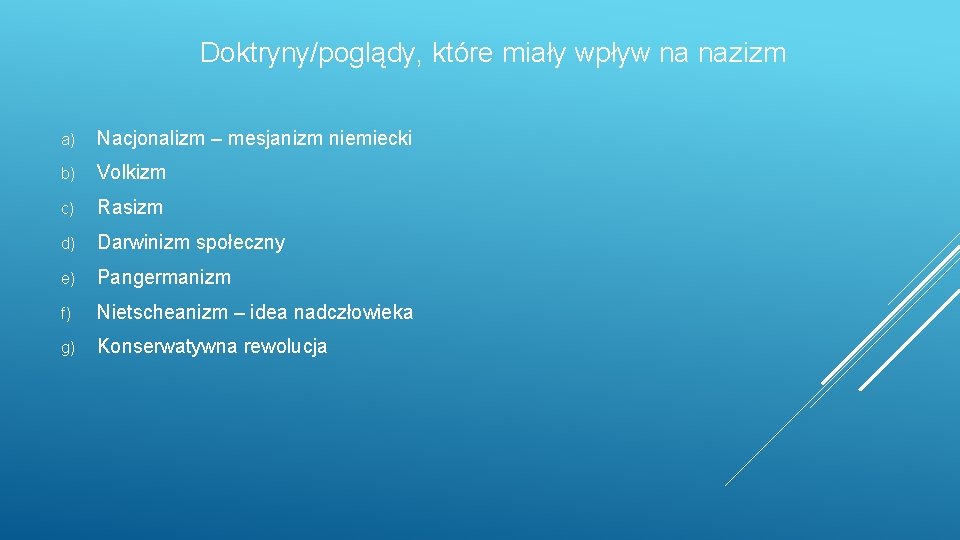 Doktryny/poglądy, które miały wpływ na nazizm

a) Nacjonalizm – mesjanizm niemiecki

b) Volkizm

c) Rasizm

d) Darwinizm społeczny

e) Pangermanizm

f) Nietscheanizm – idea nadczłowieka

g) Konserwatywna rewolucja